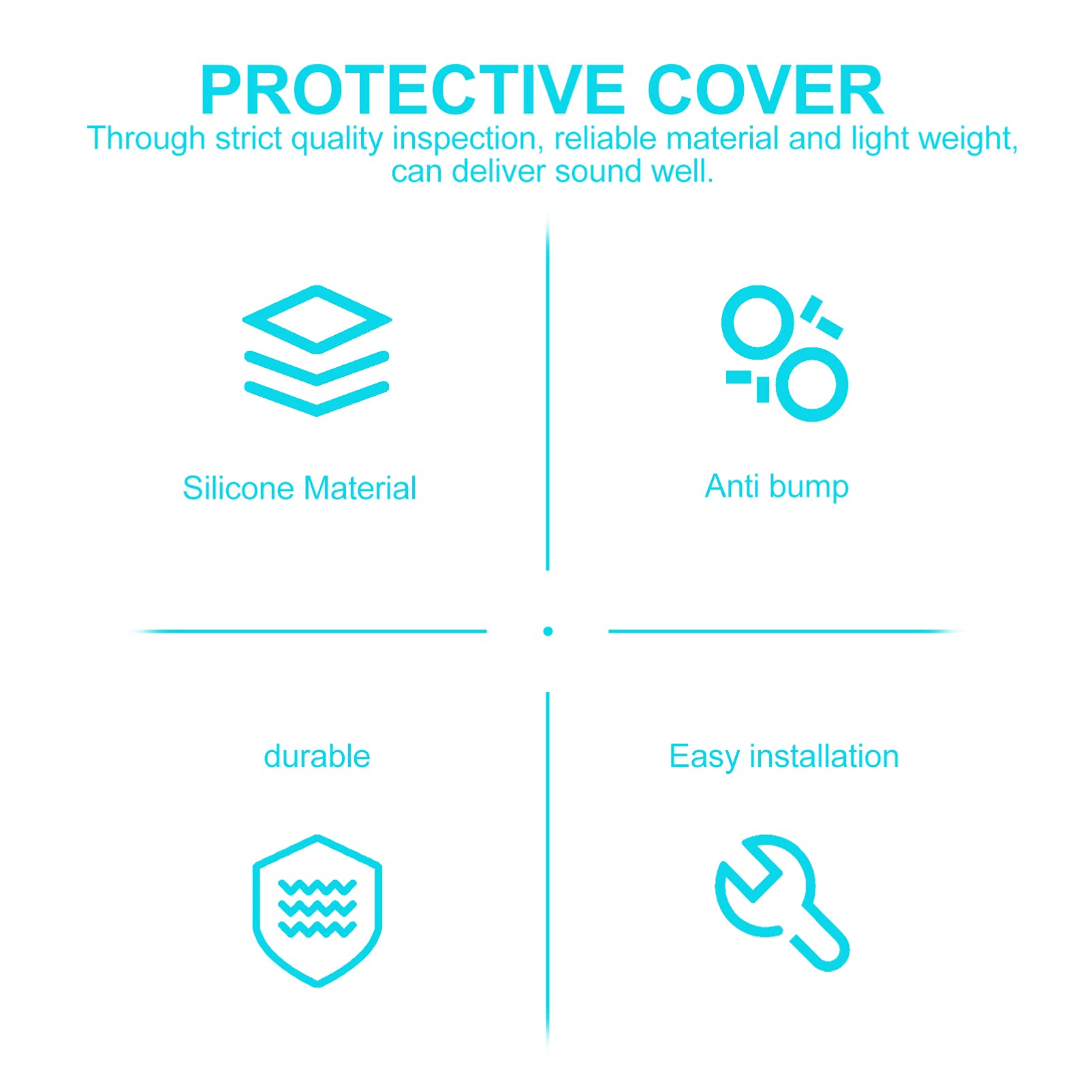 PROTECTIVE COVER

Through strict quality inspection, reliable material and light weight, can deliver sound well.

Silicone Material

Anti bump

durable

Easy installation